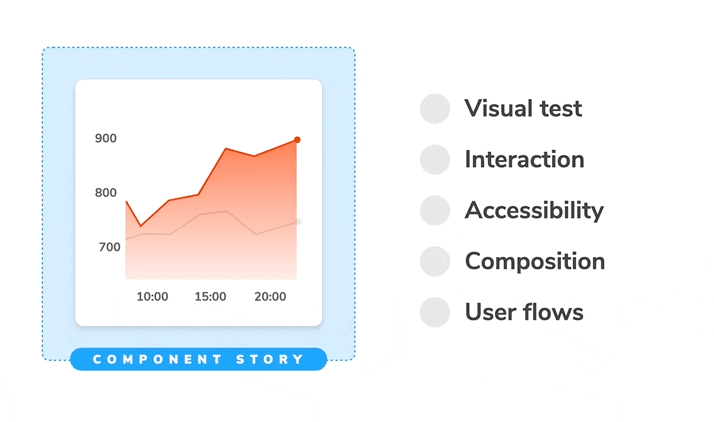 900
800
700
10:00
15:00
20:00
COMPONENT STORY

Visual test
Interaction
Accessibility
Composition
User flows